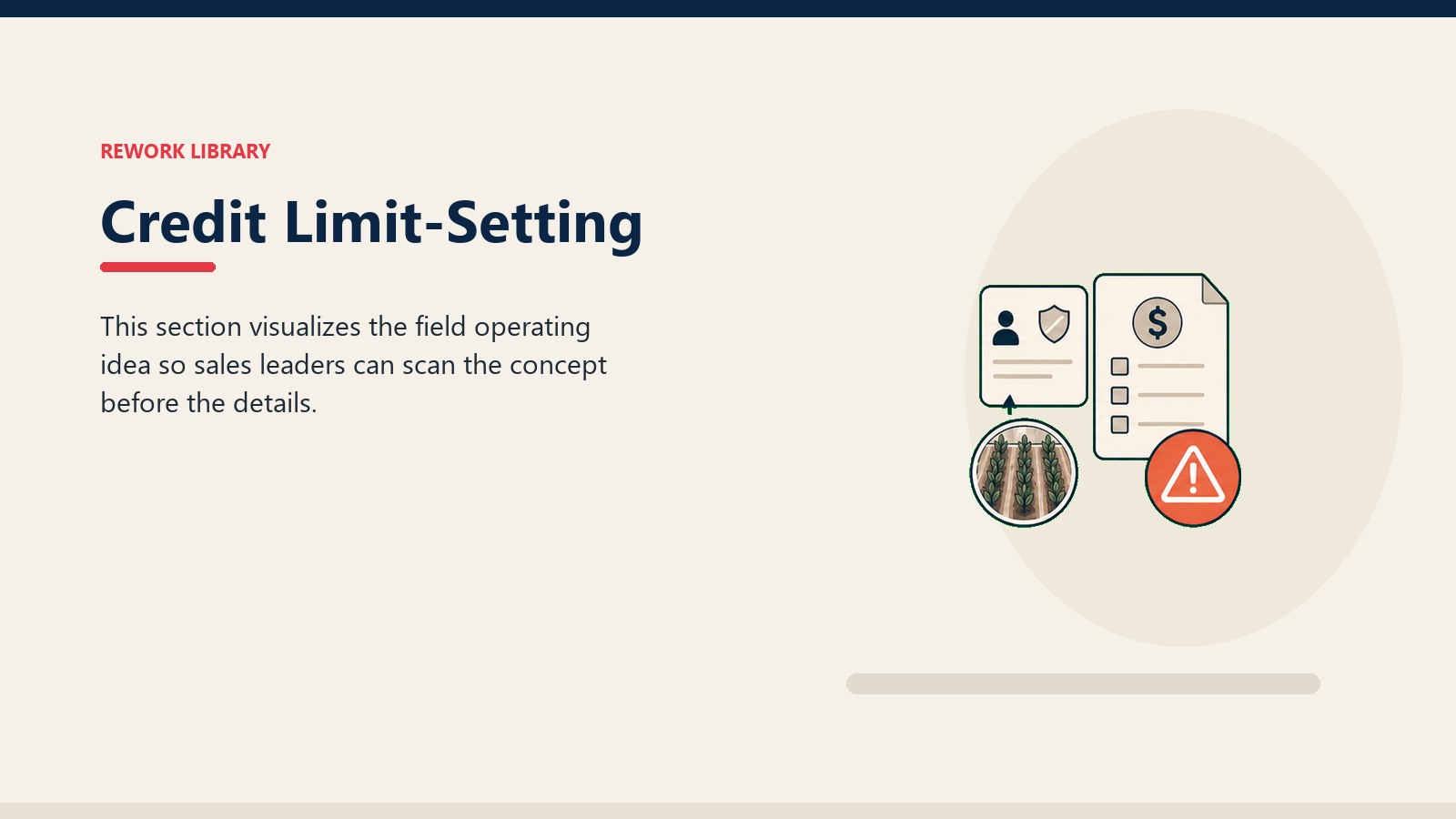 REWORK LIBRARY

Credit Limit-Setting

This section visualizes the field operating idea so sales leaders can scan the concept before the details.

$